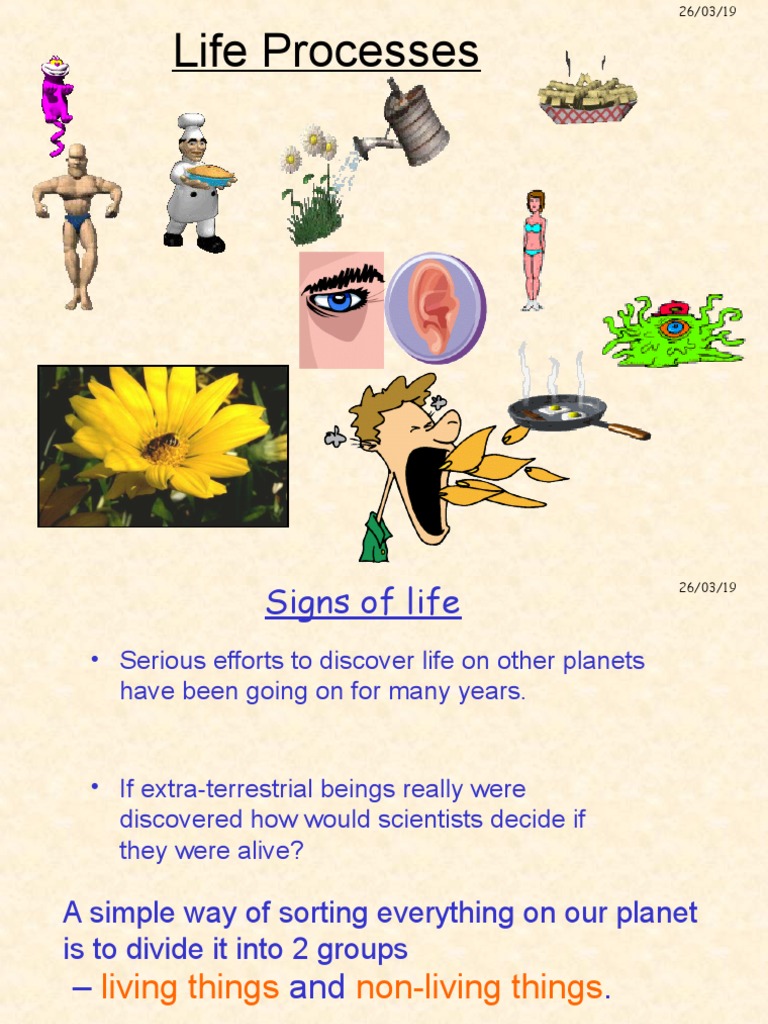 26/03/19

Life Processes

26/03/19

Signs of life

• Serious efforts to discover life on other planets have been going on for many years.

• If extra-terrestrial beings really were discovered how would scientists decide if they were alive?

A simple way of sorting everything on our planet is to divide it into 2 groups
– living things and non-living things.